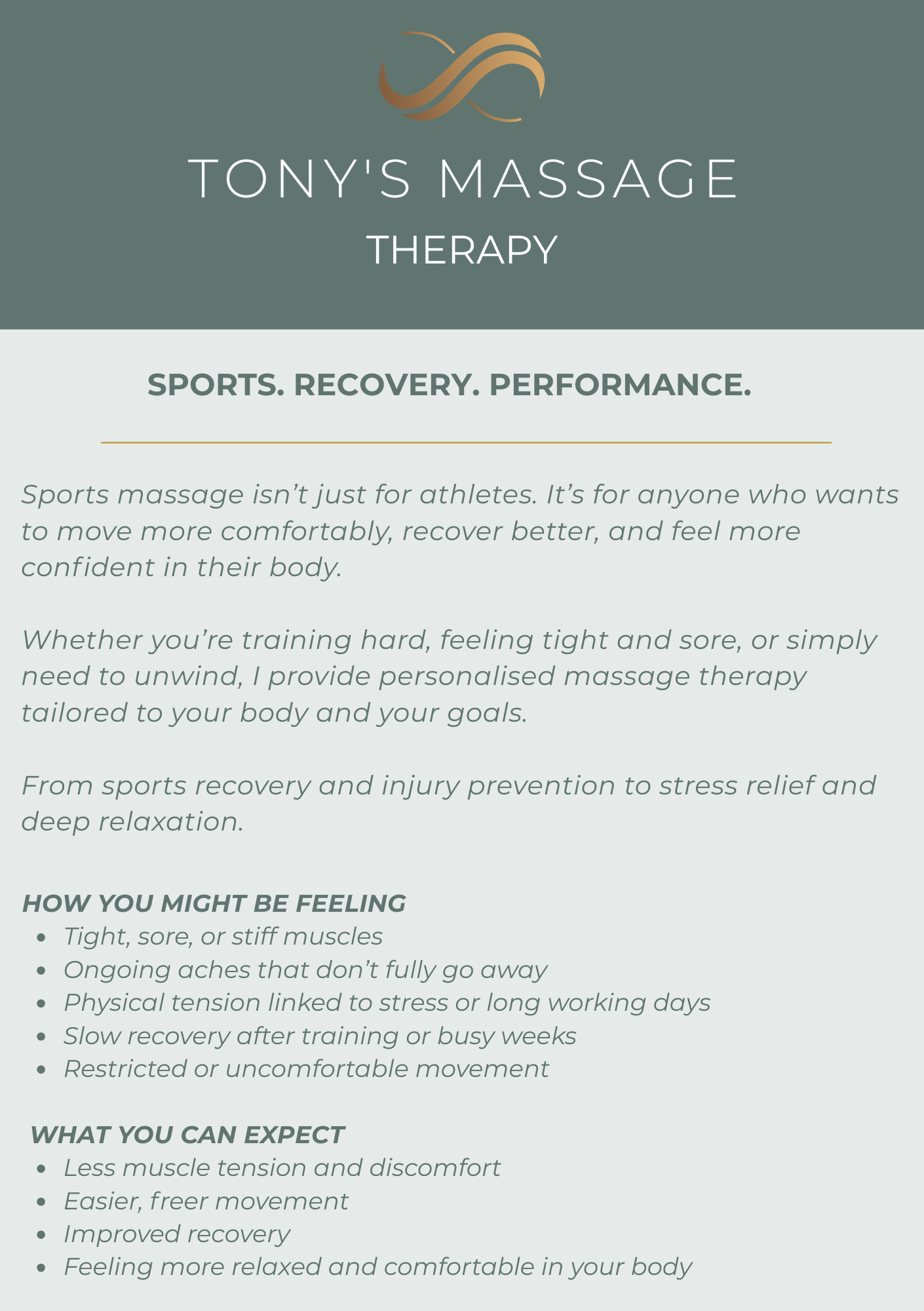 TONY'S MASSAGE
THERAPY

SPORTS. RECOVERY. PERFORMANCE.

Sports massage isn’t just for athletes. It’s for anyone who wants to move more comfortably, recover better, and feel more confident in their body.

Whether you’re training hard, feeling tight and sore, or simply need to unwind, I provide personalised massage therapy tailored to your body and your goals.

From sports recovery and injury prevention to stress relief and deep relaxation.

HOW YOU MIGHT BE FEELING
- Tight, sore, or stiff muscles
- Ongoing aches that don’t fully go away
- Physical tension linked to stress or long working days
- Slow recovery after training or busy weeks
- Restricted or uncomfortable movement

WHAT YOU CAN EXPECT
- Less muscle tension and discomfort
- Easier, freer movement
- Improved recovery
- Feeling more relaxed and comfortable in your body